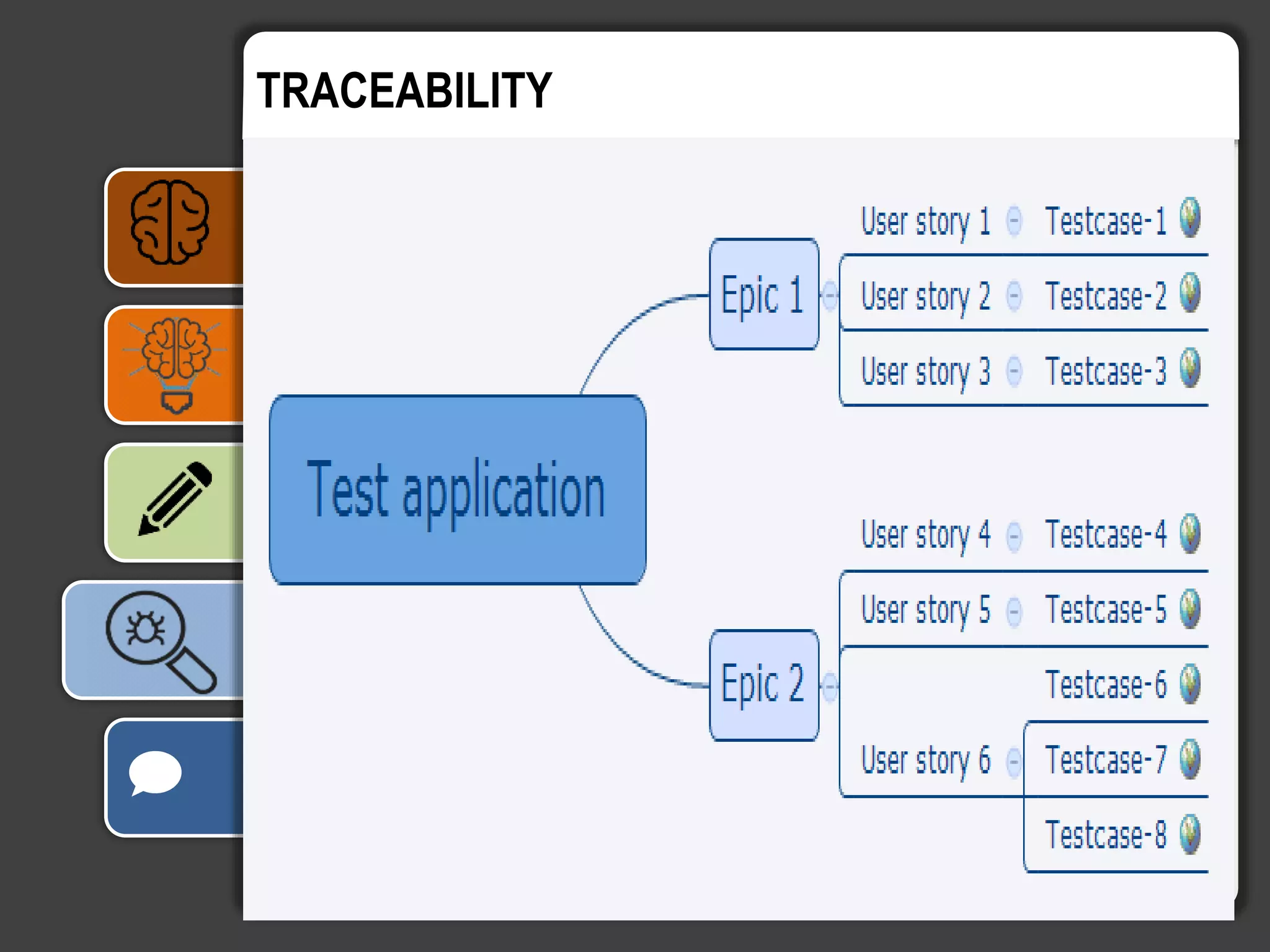 TRACEABILITY

Test application

Epic 1

User story 1
Testcase-1
User story 2
Testcase-2
User story 3
Testcase-3

Epic 2

User story 4
Testcase-4
User story 5
Testcase-5
User story 6
Testcase-6
Testcase-7
Testcase-8